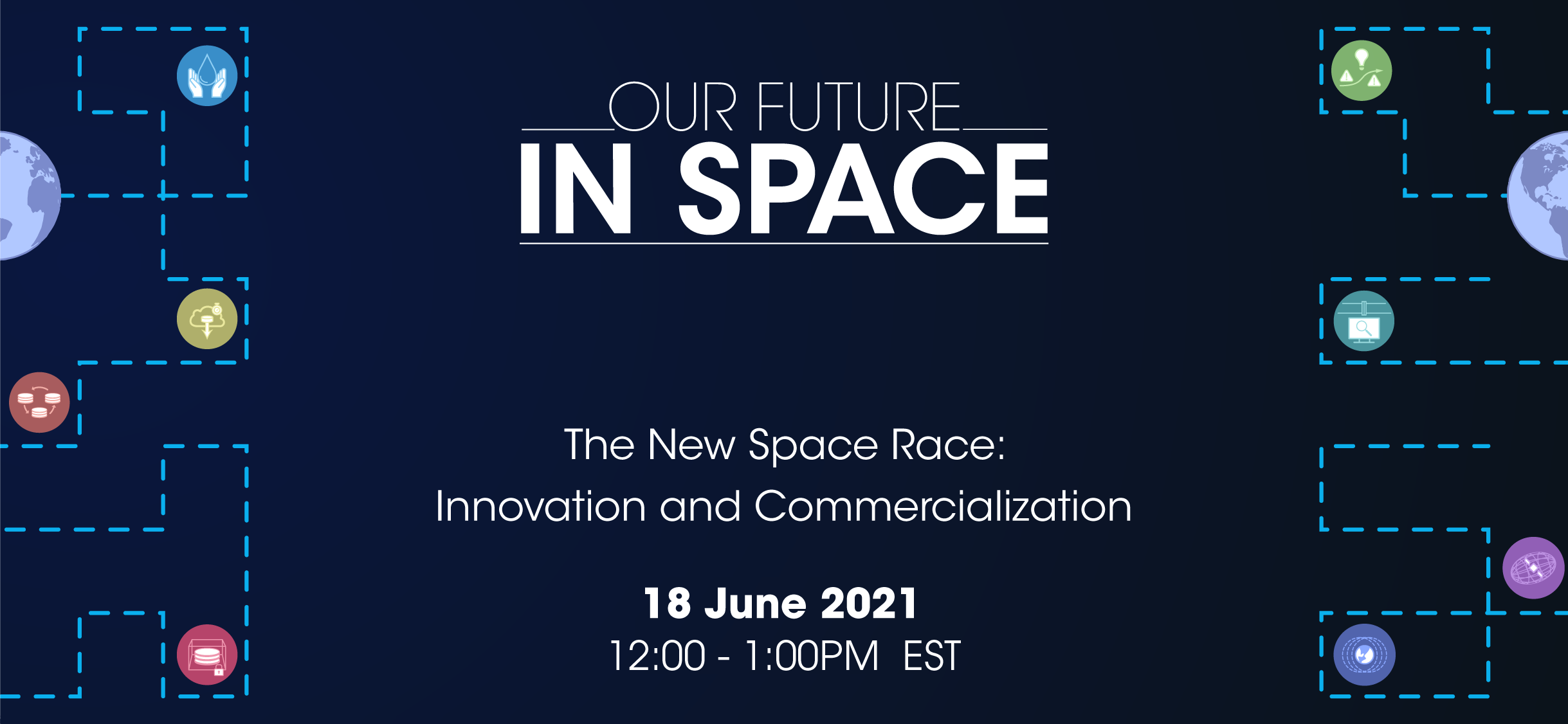 OUR FUTURE
IN SPACE

The New Space Race:
Innovation and Commercialization

18 June 2021
12:00 - 1:00PM EST